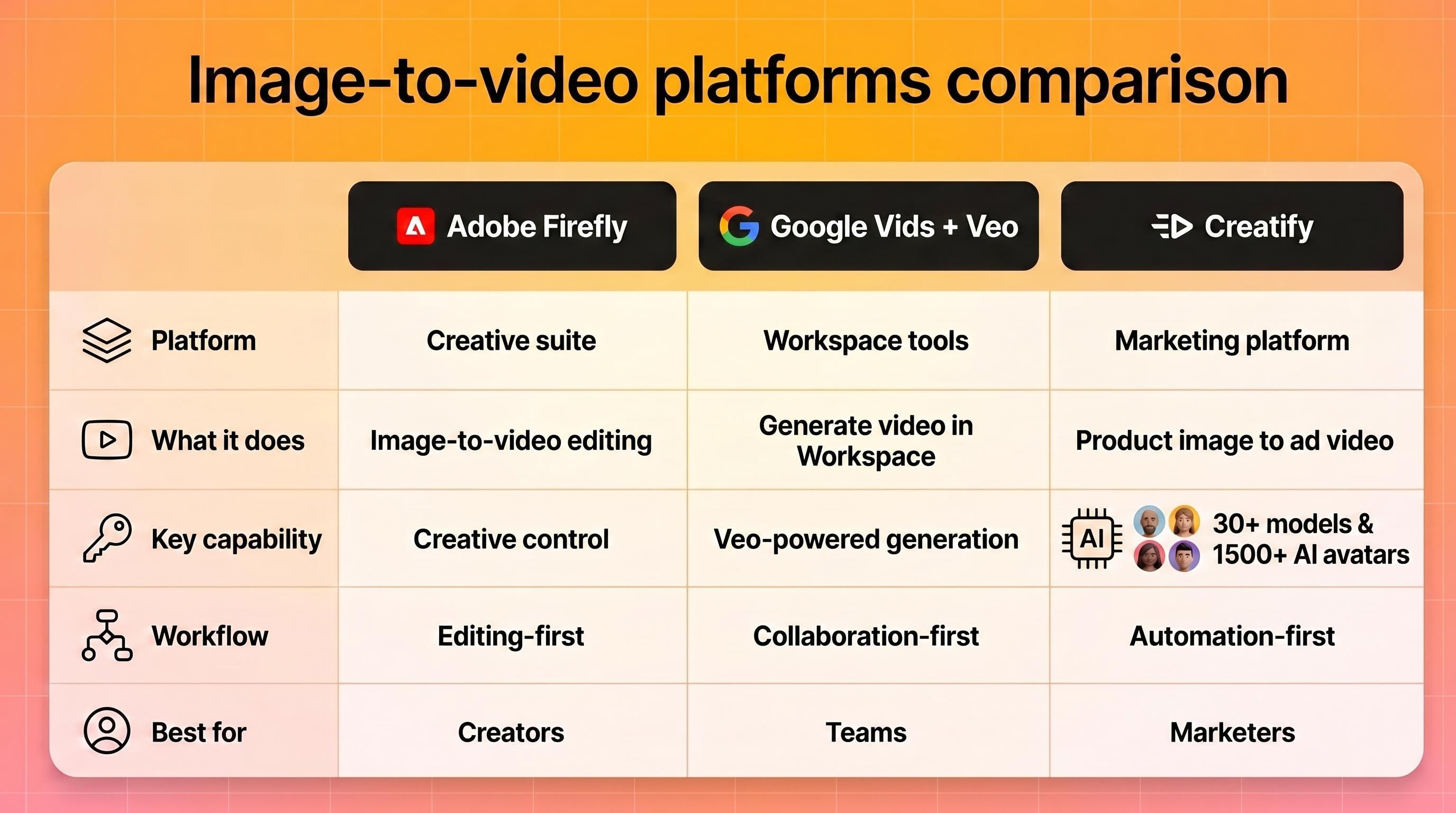 Image-to-video platforms comparison

| | Adobe Firefly | Google Vids + Veo | Creatify |
|---|---|---|---|
| Platform | Creative suite | Workspace tools | Marketing platform |
| What it does | Image-to-video editing | Generate video in Workspace | Product image to ad video |
| Key capability | Creative control | Veo-powered generation | AI 30+ models & 1500+ AI avatars |
| Workflow | Editing-first | Collaboration-first | Automation-first |
| Best for | Creators | Teams | Marketers |